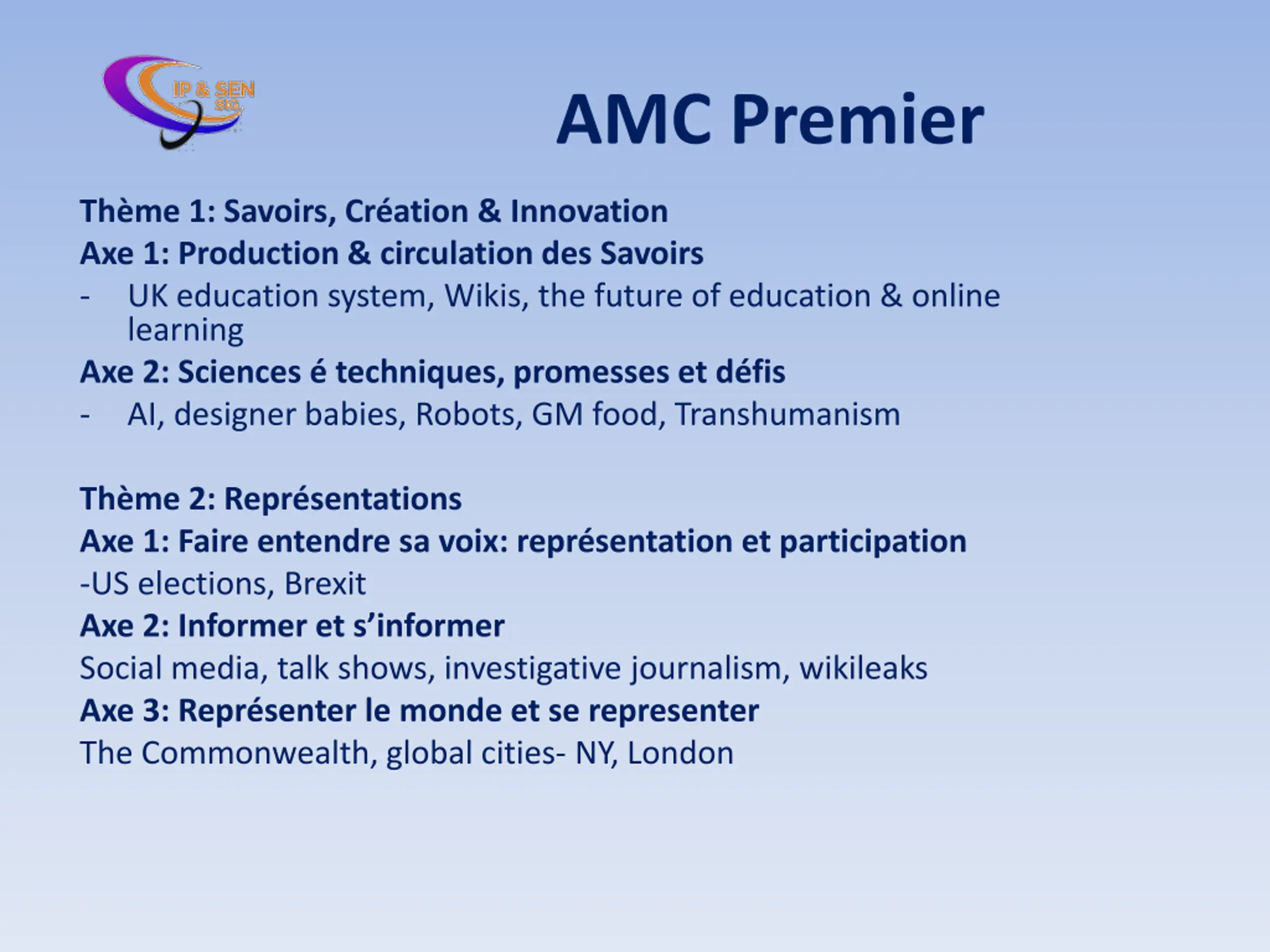 IP & SEN SIG

AMC Premier

Thème 1: Savoirs, Création & Innovation
Axe 1: Production & circulation des Savoirs
- UK education system, Wikis, the future of education & online learning
Axe 2: Sciences é techniques, promesses et défis
- AI, designer babies, Robots, GM food, Transhumanism

Thème 2: Représentations
Axe 1: Faire entendre sa voix: représentation et participation
-US elections, Brexit
Axe 2: Informer et s'informer
Social media, talk shows, investigative journalism, wikileaks
Axe 3: Représenter le monde et se representer
The Commonwealth, global cities- NY, London